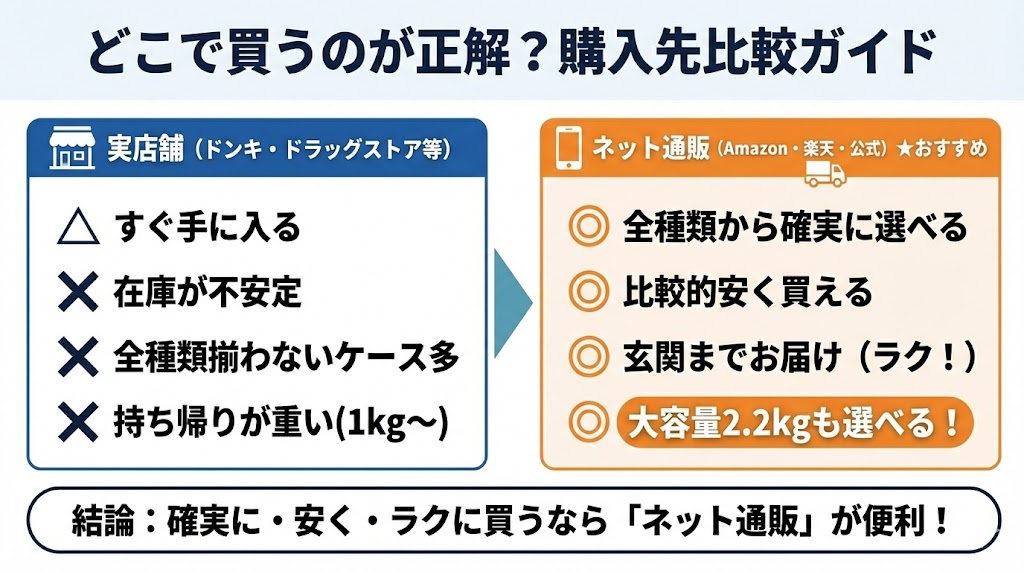 どこで買うのが正解？購入先比較ガイド

実店舗（ドンキ・ドラッグストア等）

△ すぐ手に入る
✕ 在庫が不安定
✕ 全種類揃わないケース多
✕ 持ち帰りが重い(1kg〜)

ネット通販（Amazon・楽天・公式）★おすすめ

◎ 全種類から確実に選べる
◎ 比較的安く買える
◎ 玄関までお届け（ラク！）
◎ 大容量2.2kgも選べる！

結論：確実に・安く・ラクに買うなら「ネット通販」が便利！